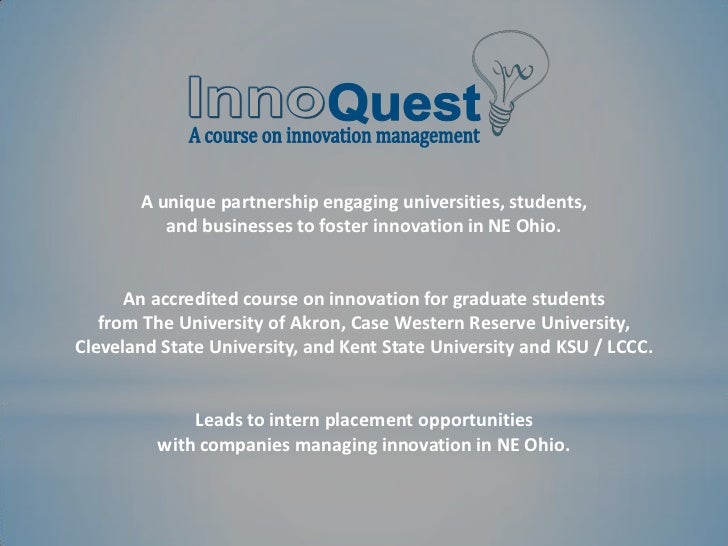 InnoQuest
A course on innovation management

A unique partnership engaging universities, students, and businesses to foster innovation in NE Ohio.

An accredited course on innovation for graduate students from The University of Akron, Case Western Reserve University, Cleveland State University, and Kent State University and KSU / LCCC.

Leads to intern placement opportunities with companies managing innovation in NE Ohio.